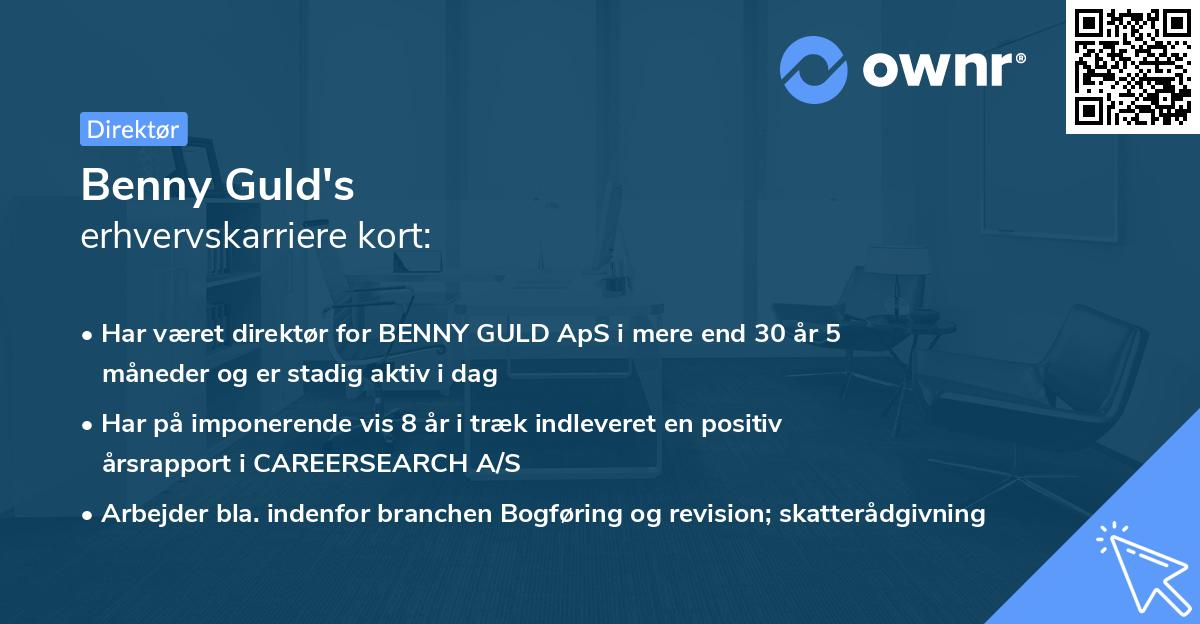 ownr®

Direktør

Benny Guld's
erhvervskarriere kort:

• Har været direktør for BENNY GULD ApS i mere end 30 år 5 måneder og er stadig aktiv i dag

• Har på imponerende vis 8 år i træk indleveret en positiv årsrapport i CAREERSEARCH A/S

• Arbejder bla. indenfor branchen Bogføring og revision; skatterådgivning